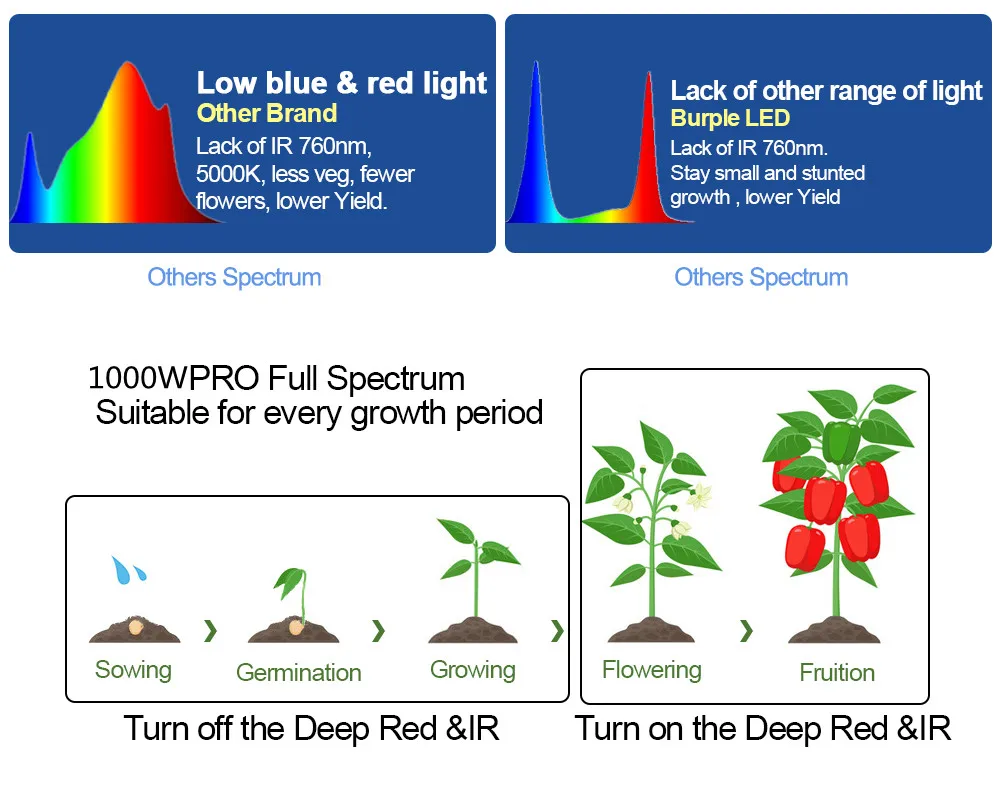 Low blue & red light
Other Brand
Lack of IR 760nm, 5000K, less veg, fewer flowers, lower Yield.

Others Spectrum

Lack of other range of light
Burple LED
Lack of IR 760nm. Stay small and stunted growth , lower Yield

Others Spectrum

1000WPRO Full Spectrum
Suitable for every growth period

Sowing
Germination
Growing
Flowering
Fruition

Turn off the Deep Red &IR
Turn on the Deep Red &IR